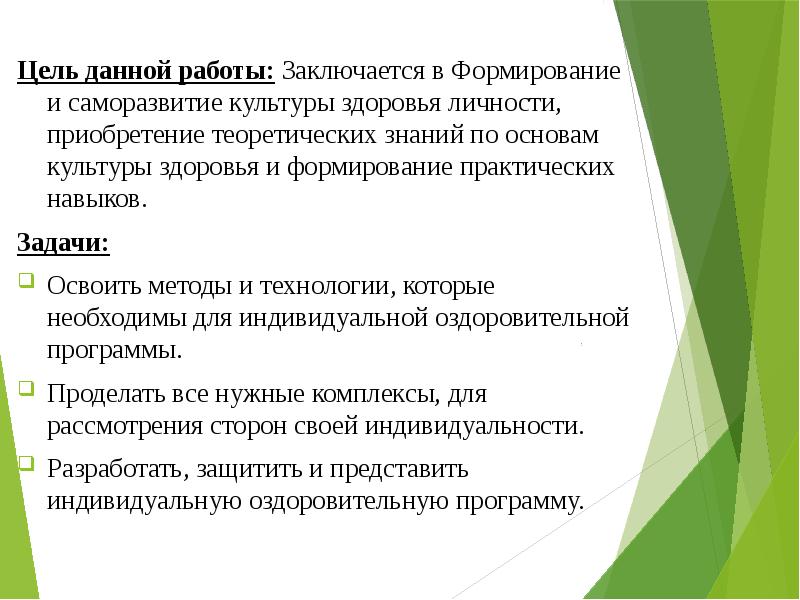 Цель данной работы: Заключается в Формирование и саморазвитие культуры здоровья личности, приобретение теоретических знаний по основам культуры здоровья и формирование практических навыков.

Задачи:

Освоить методы и технологии, которые необходимы для индивидуальной оздоровительной программы.

Проделать все нужные комплексы, для рассмотрения сторон своей индивидуальности.

Разработать, защитить и представить индивидуальную оздоровительную программу.